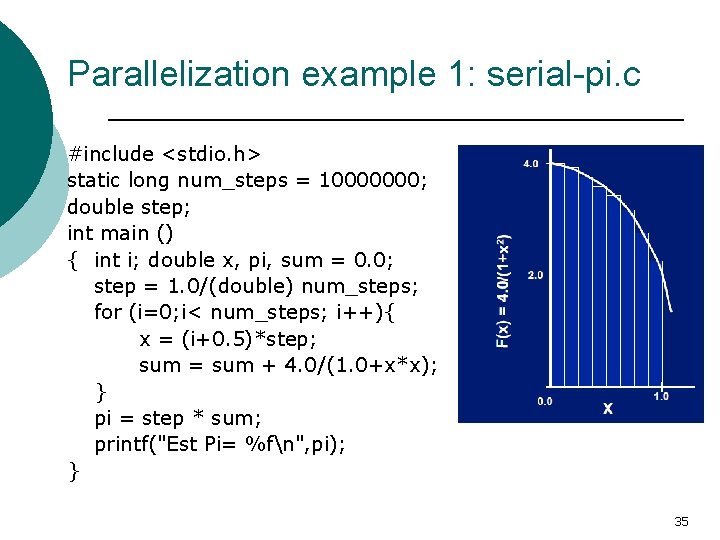 Parallelization example 1: serial-pi.c

#include <stdio.h>
static long num_steps = 10000000;
double step;
int main ()
{ int i; double x, pi, sum = 0.0;
step = 1.0/(double) num_steps;
for (i=0;i< num_steps; i++){
x = (i+0.5)*step;
sum = sum + 4.0/(1.0+x*x);
}
pi = step * sum;
printf("Est Pi= %f\n",pi);
}

4.0
2.0
$F(x) = 4.0/(1+x^2)$
0.0
1.0
X

35